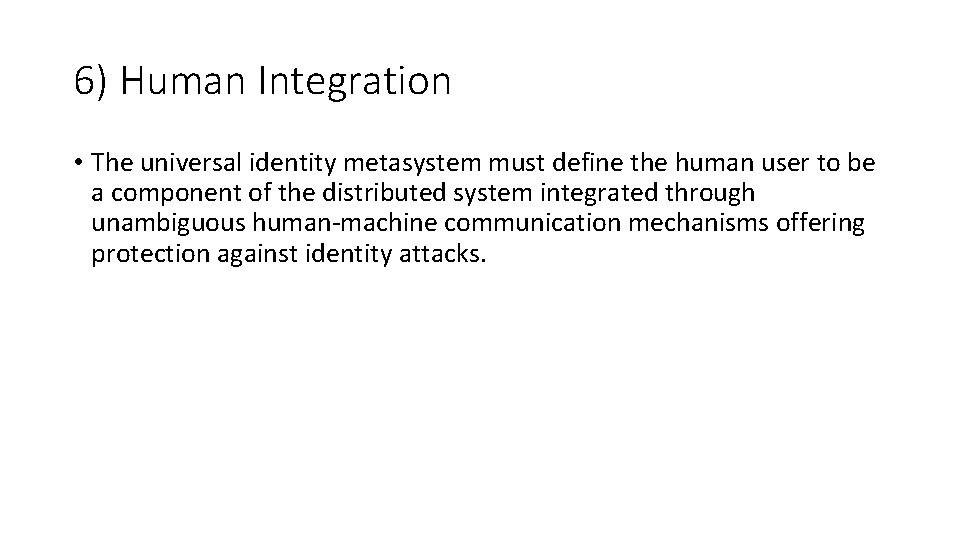 6) Human Integration

• The universal identity metasystem must define the human user to be a component of the distributed system integrated through unambiguous human-machine communication mechanisms offering protection against identity attacks.